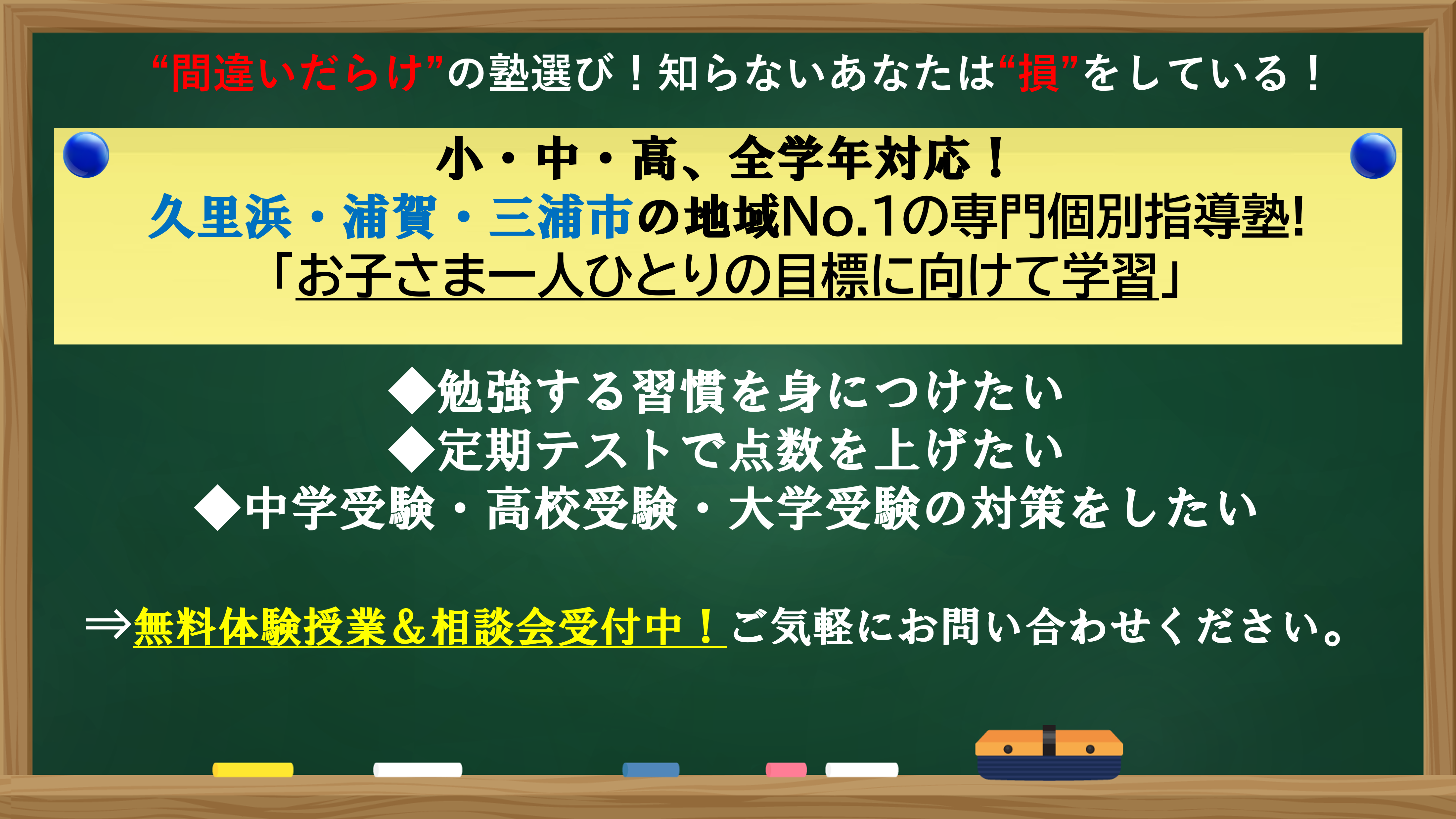 “間違いだらけ”の塾選び！知らないあなたは“損”をしている！

小・中・高、全学年対応！
久里浜・浦賀・三浦市の地域No.1の専門個別指導塾!
「お子さま一人ひとりの目標に向けて学習」

◆勉強する習慣を身につけたい
◆定期テストで点数を上げたい
◆中学受験・高校受験・大学受験の対策をしたい

⇒無料体験授業＆相談会受付中！ご気軽にお問い合わせください。